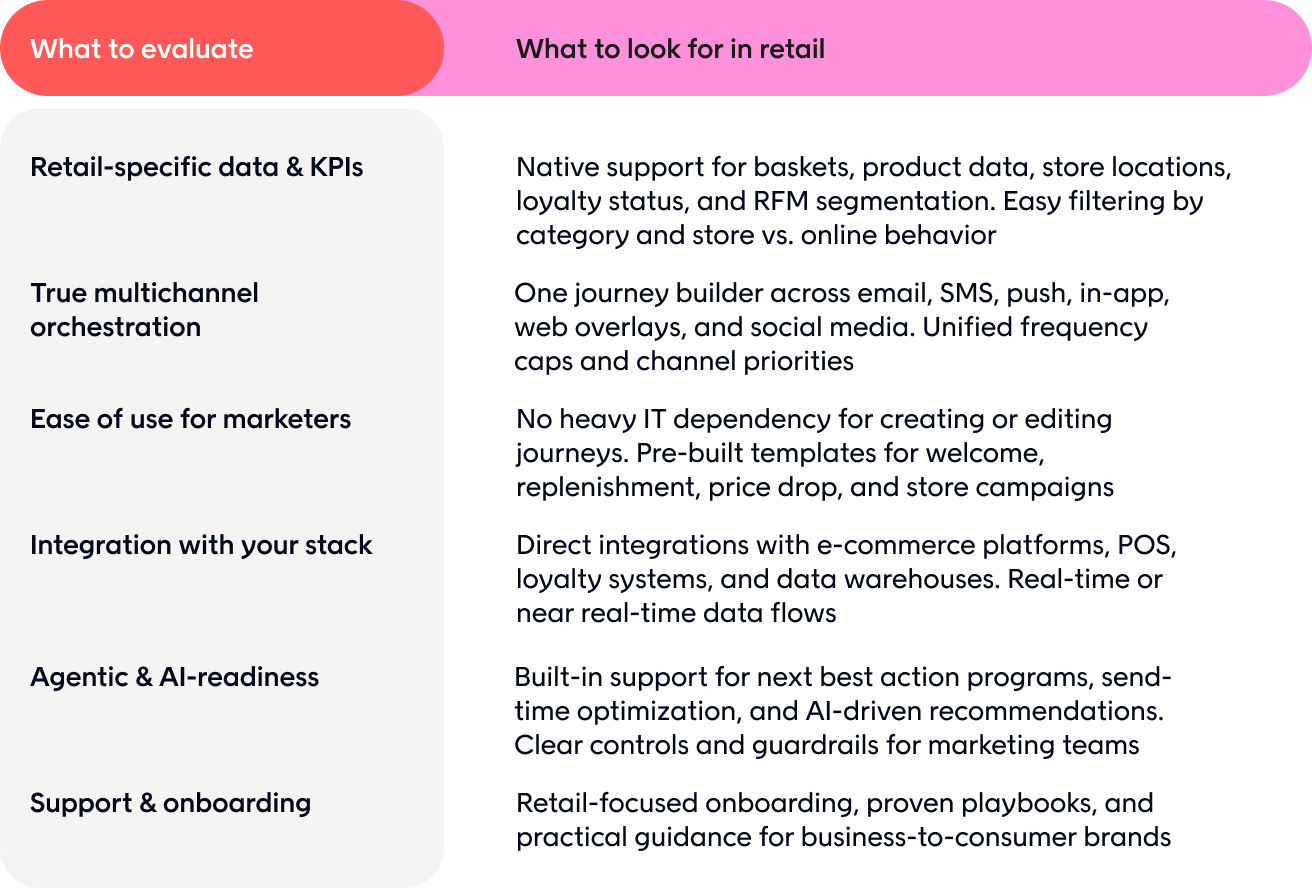 | What to evaluate | What to look for in retail |
|---|---|
| Retail-specific data & KPIs | Native support for baskets, product data, store locations, loyalty status, and RFM segmentation. Easy filtering by category and store vs. online behavior |
| True multichannel orchestration | One journey builder across email, SMS, push, in-app, web overlays, and social media. Unified frequency caps and channel priorities |
| Ease of use for marketers | No heavy IT dependency for creating or editing journeys. Pre-built templates for welcome, replenishment, price drop, and store campaigns |
| Integration with your stack | Direct integrations with e-commerce platforms, POS, loyalty systems, and data warehouses. Real-time or near real-time data flows |
| Agentic & AI-readiness | Built-in support for next best action programs, send-time optimization, and AI-driven recommendations. Clear controls and guardrails for marketing teams |
| Support & onboarding | Retail-focused onboarding, proven playbooks, and practical guidance for business-to-consumer brands |